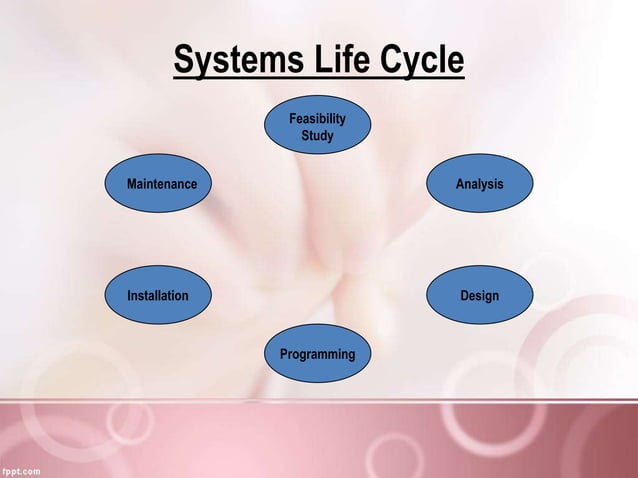 Systems Life Cycle

Feasibility Study

Analysis

Design

Programming

Installation

Maintenance

fppt.com